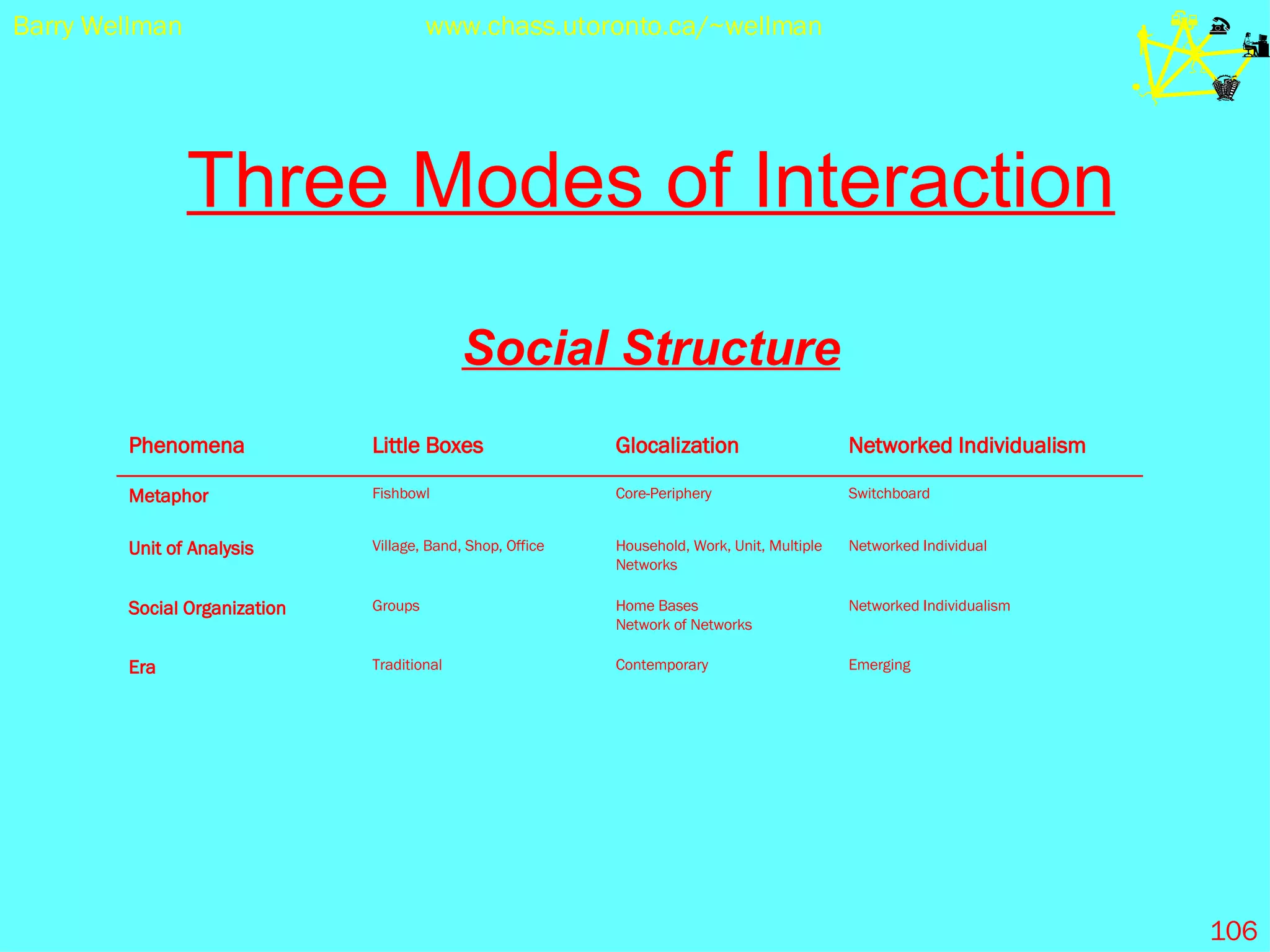 Barry Wellman www.chass.utoronto.ca/~wellman

Three Modes of Interaction

Social Structure

| Phenomena | Little Boxes | Glocalization | Networked Individualism |
|---|---|---|---|
| Metaphor | Fishbowl | Core-Periphery | Switchboard |
| Unit of Analysis | Village, Band, Shop, Office | Household, Work, Unit, Multiple Networks | Networked Individual |
| Social Organization | Groups | Home Bases Network of Networks | Networked Individualism |
| Era | Traditional | Contemporary | Emerging |

106